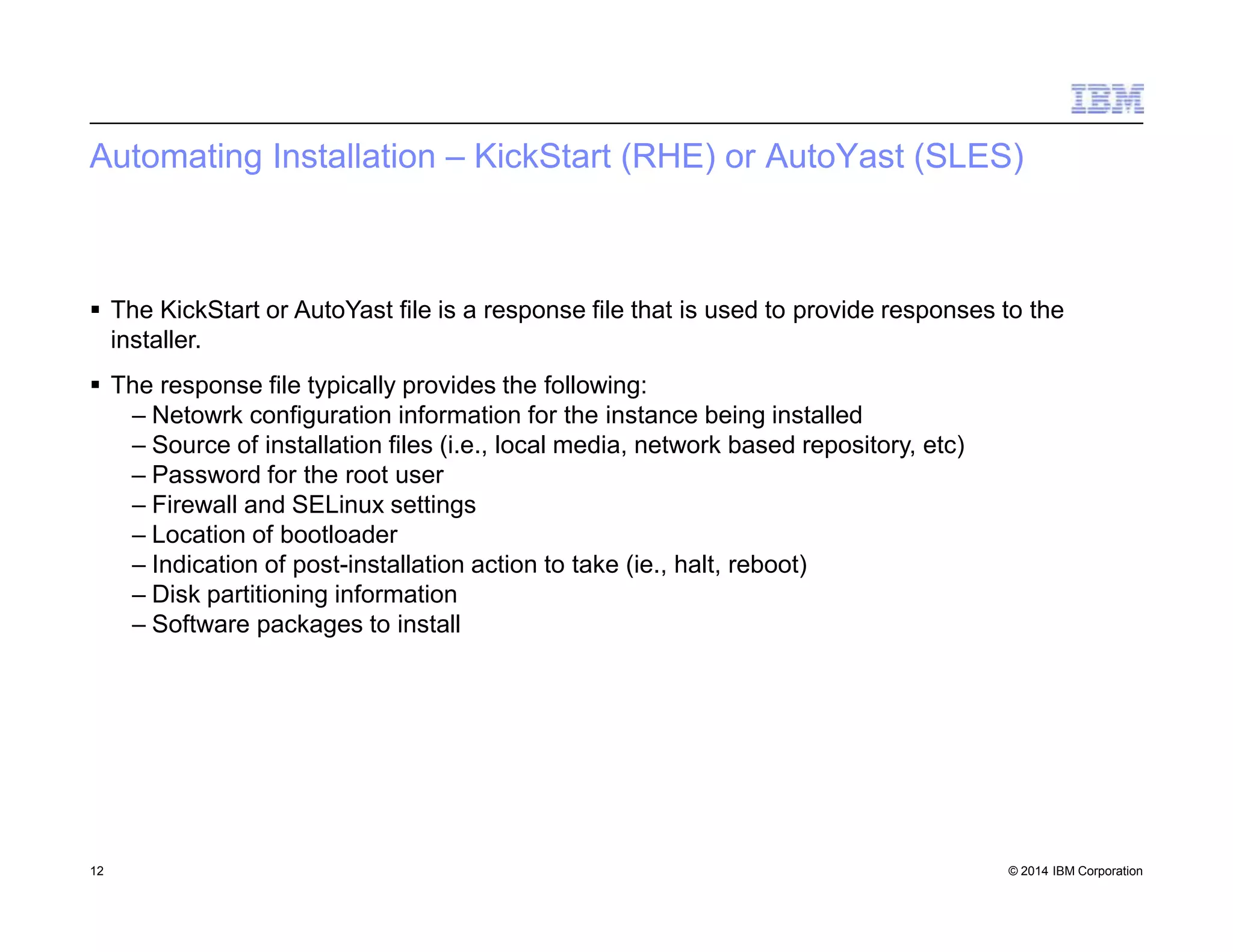 IBM

Automating Installation – KickStart (RHE) or AutoYast (SLES)

▪ The KickStart or AutoYast file is a response file that is used to provide responses to the installer.

▪ The response file typically provides the following:
– Netowrk configuration information for the instance being installed
– Source of installation files (i.e., local media, network based repository, etc)
– Password for the root user
– Firewall and SELinux settings
– Location of bootloader
– Indication of post-installation action to take (ie., halt, reboot)
– Disk partitioning information
– Software packages to install

12

© 2014 IBM Corporation